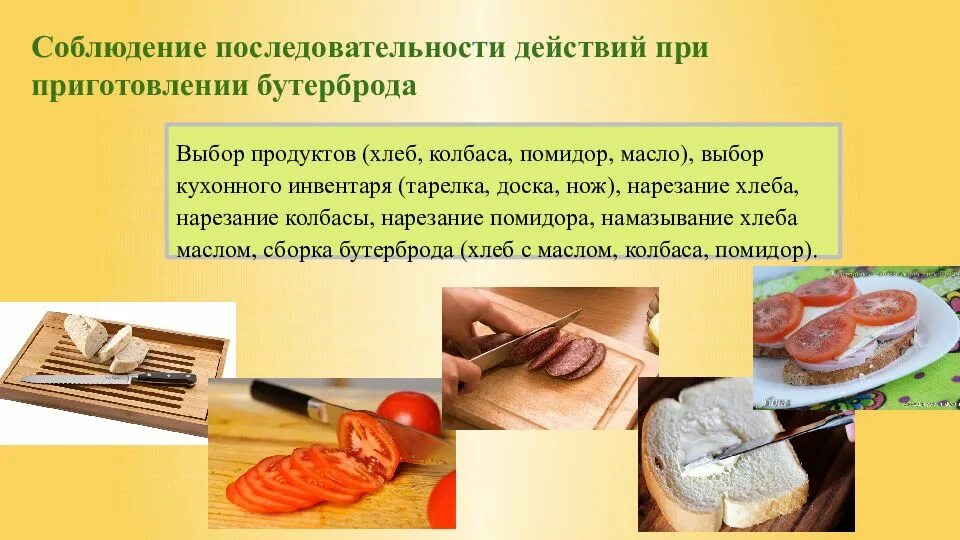 Соблюдение последовательности действий при приготовлении бутерброда

Выбор продуктов (хлеб, колбаса, помидор, масло), выбор кухонного инвентаря (тарелка, доска, нож), нарезание хлеба, нарезание колбасы, нарезание помидора, намазывание хлеба маслом, сборка бутерброда (хлеб с маслом, колбаса, помидор).